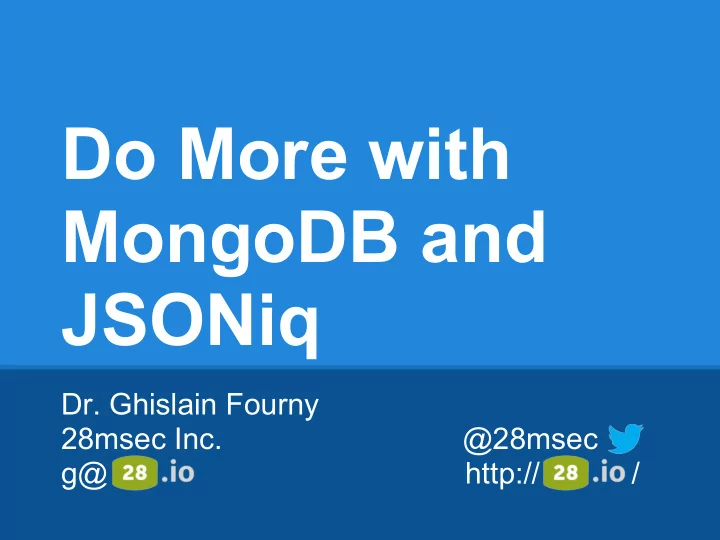 Do More with MongoDB and JSONiq

Dr. Ghislain Fourny
28msec Inc.
g@28.io

@28msec
http://28.io/